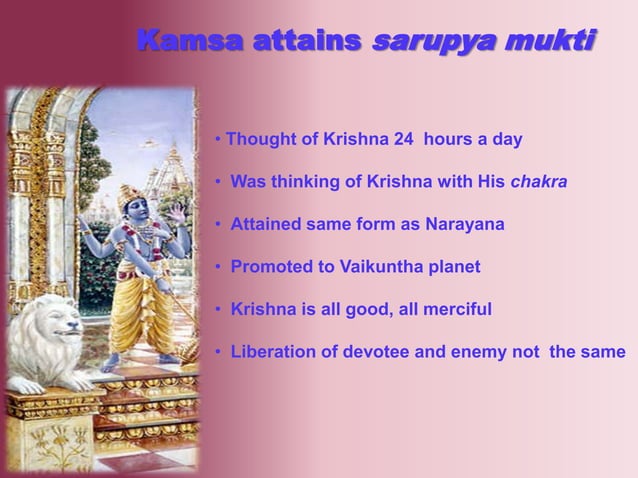 Kamsa attains sarupya mukti

• Thought of Krishna 24 hours a day

• Was thinking of Krishna with His chakra

• Attained same form as Narayana

• Promoted to Vaikuntha planet

• Krishna is all good, all merciful

• Liberation of devotee and enemy not the same